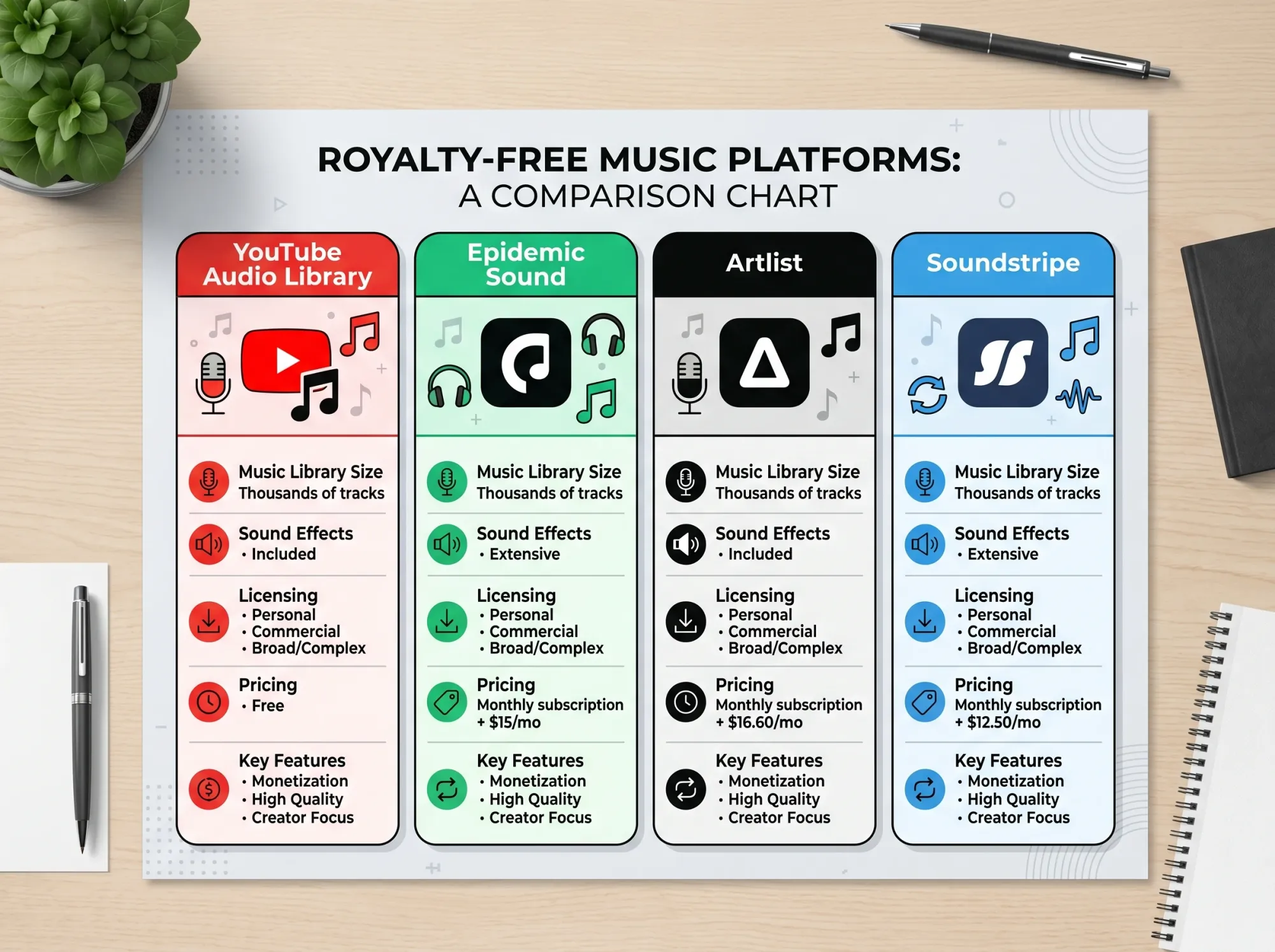 ROYALTY-FREE MUSIC PLATFORMS:
A COMPARISON CHART

YouTube Audio Library

Music Library Size
Thousands of tracks

Sound Effects
• Included

Licensing
• Personal
• Commercial
• Broad/Complex

Pricing
• Free

Key Features
• Monetization
• High Quality
• Creator Focus

Epidemic Sound

Music Library Size
Thousands of tracks

Sound Effects
• Extensive

Licensing
• Personal
• Commercial
• Broad/Complex

Pricing
Monthly subscription
+ $15/mo

Key Features
• Monetization
• High Quality
• Creator Focus

Artlist

Music Library Size
Thousands of tracks

Sound Effects
• Included

Licensing
• Personal
• Commercial
• Broad/Complex

Pricing
Monthly subscription
+ $16.60/mo

Key Features
• Monetization
• High Quality
• Creator Focus

Soundstripe

Music Library Size
Thousands of tracks

Sound Effects
• Extensive

Licensing
• Personal
• Commercial
• Broad/Complex

Pricing
Monthly subscription
+ $12.50/mo

Key Features
• Monetization
• High Quality
• Creator Focus